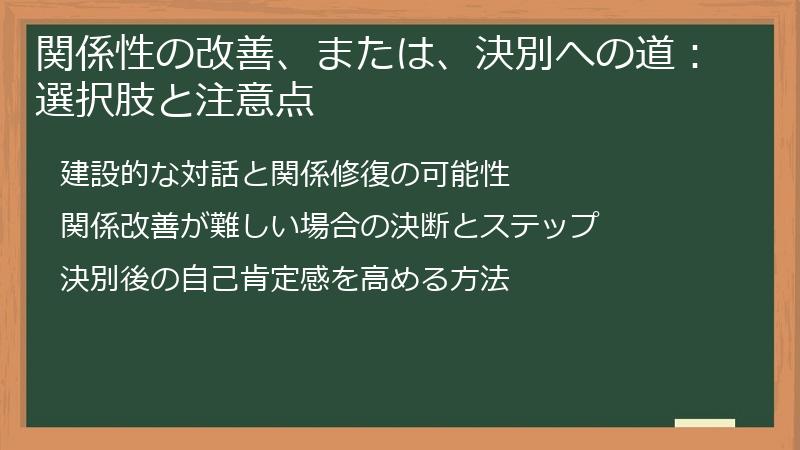 関係性の改善、または、決別への道：選択肢と注意点

建設的な対話と関係修復の可能性

関係改善が難しい場合の決断とステップ

決別後の自己肯定感を高める方法